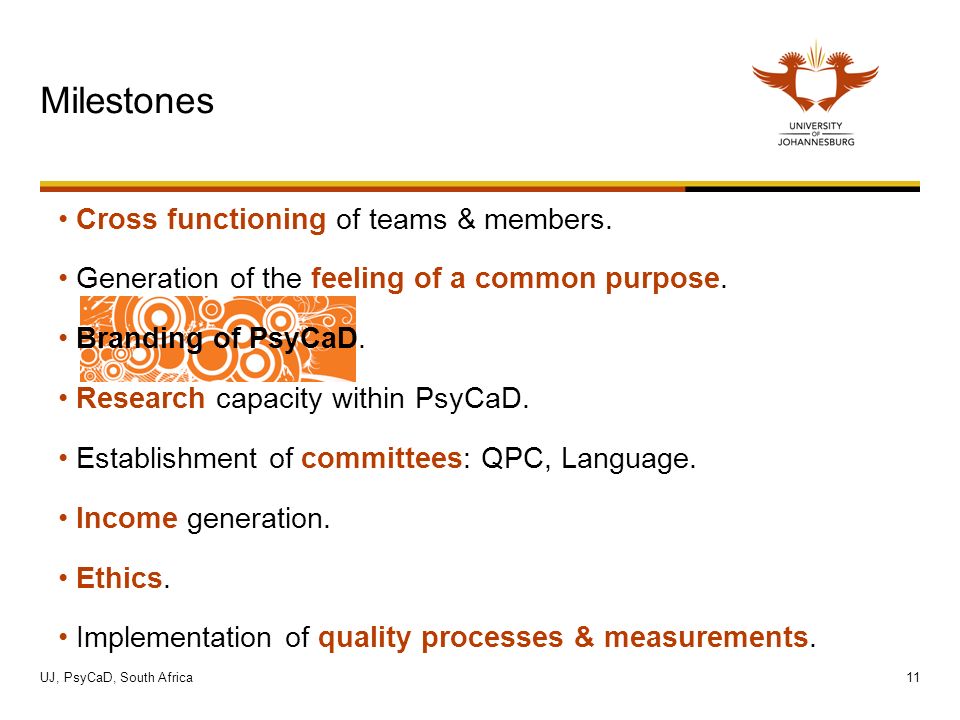 Milestones

UNIVERSITY OF JOHANNESBURG

• Cross functioning of teams & members.

• Generation of the feeling of a common purpose.

• Branding of PsyCaD.

• Research capacity within PsyCaD.

• Establishment of committees: QPC, Language.

• Income generation.

• Ethics.

• Implementation of quality processes & measurements.

UJ, PsyCaD, South Africa

11